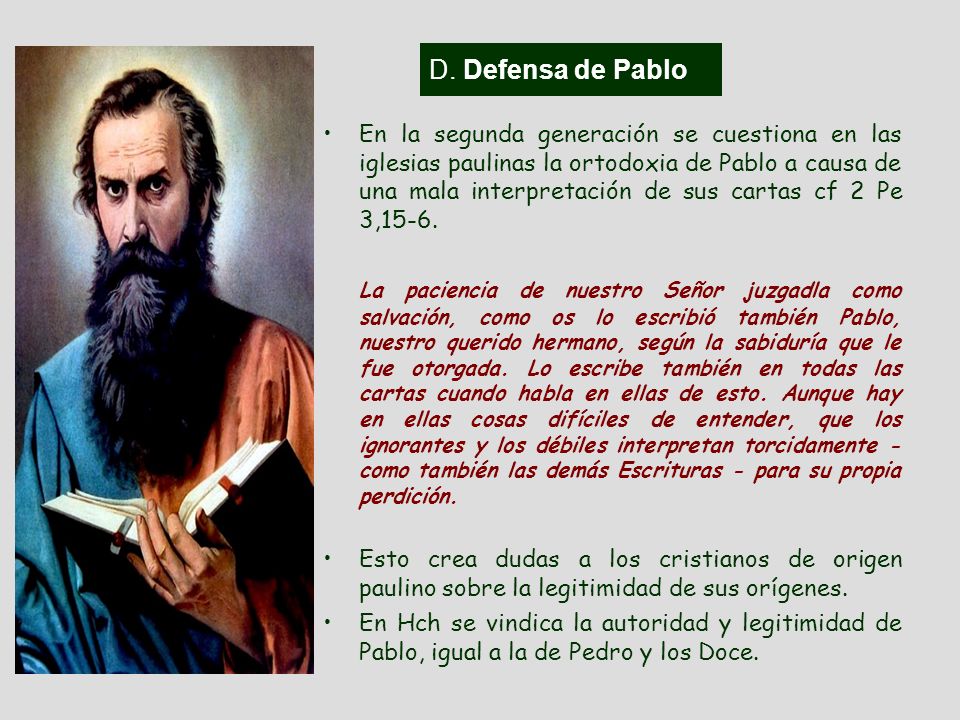 D. Defensa de Pablo

• En la segunda generación se cuestiona en las iglesias paulinas la ortodoxia de Pablo a causa de una mala interpretación de sus cartas cf 2 Pe 3,15-6.

La paciencia de nuestro Señor juzgadla como salvación, como os lo escribió también Pablo, nuestro querido hermano, según la sabiduría que le fue otorgada. Lo escribe también en todas las cartas cuando habla en ellas de esto. Aunque hay en ellas cosas difíciles de entender, que los ignorantes y los débiles interpretan torcidamente - como también las demás Escrituras - para su propia perdición.

• Esto crea dudas a los cristianos de origen paulino sobre la legitimidad de sus orígenes.

• En Hch se vindica la autoridad y legitimidad de Pablo, igual a la de Pedro y los Doce.